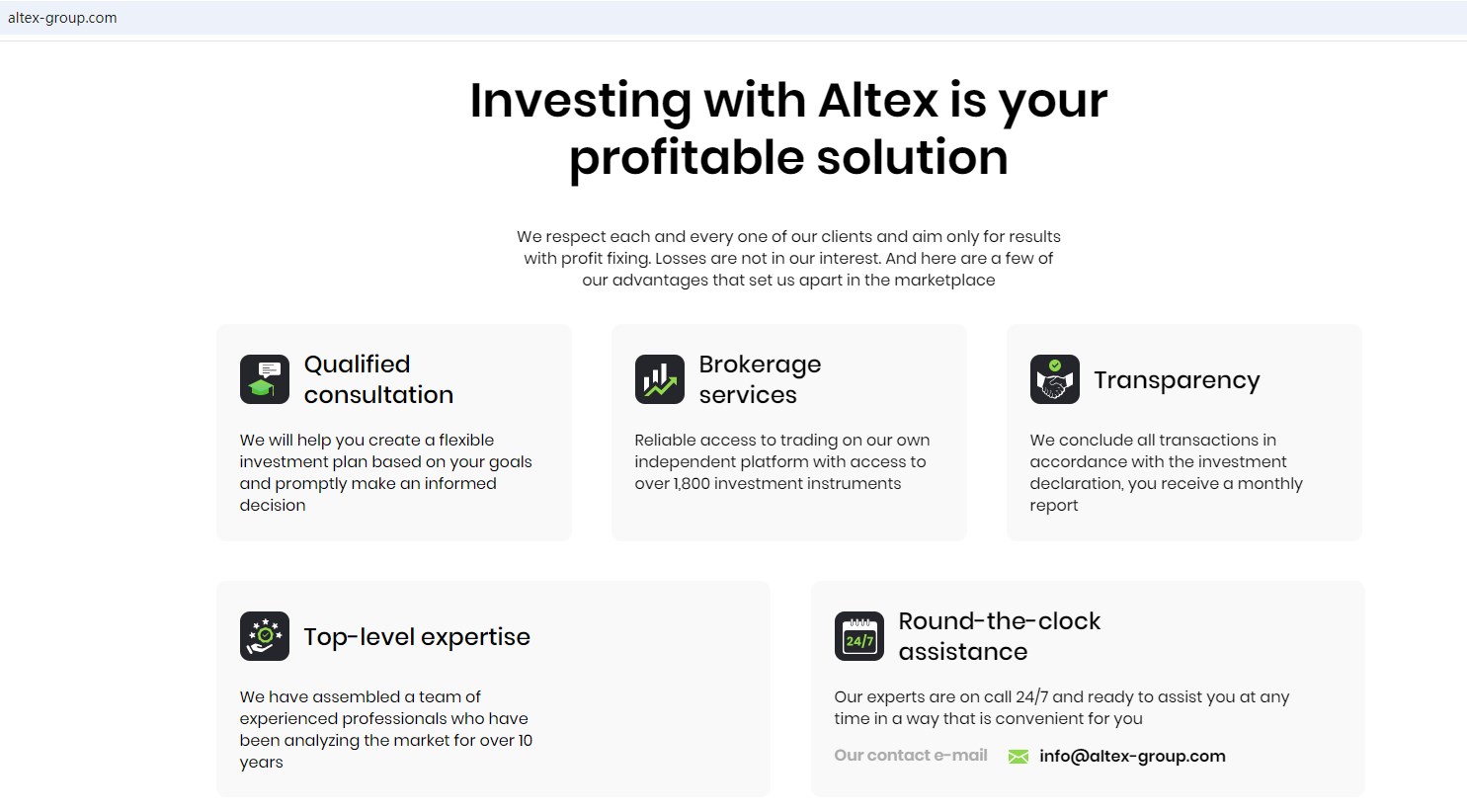 altex-group.com

Investing with Altex is your profitable solution

We respect each and every one of our clients and aim only for results with profit fixing. Losses are not in our interest. And here are a few of our advantages that set us apart in the marketplace

Qualified consultation

We will help you create a flexible investment plan based on your goals and promptly make an informed decision

Brokerage services

Reliable access to trading on our own independent platform with access to over 1,800 investment instruments

Transparency

We conclude all transactions in accordance with the investment declaration, you receive a monthly report

Top-level expertise

We have assembled a team of experienced professionals who have been analyzing the market for over 10 years

24/7

Round-the-clock assistance

Our experts are on call 24/7 and ready to assist you at any time in a way that is convenient for you

Our contact e-mail info@altex-group.com